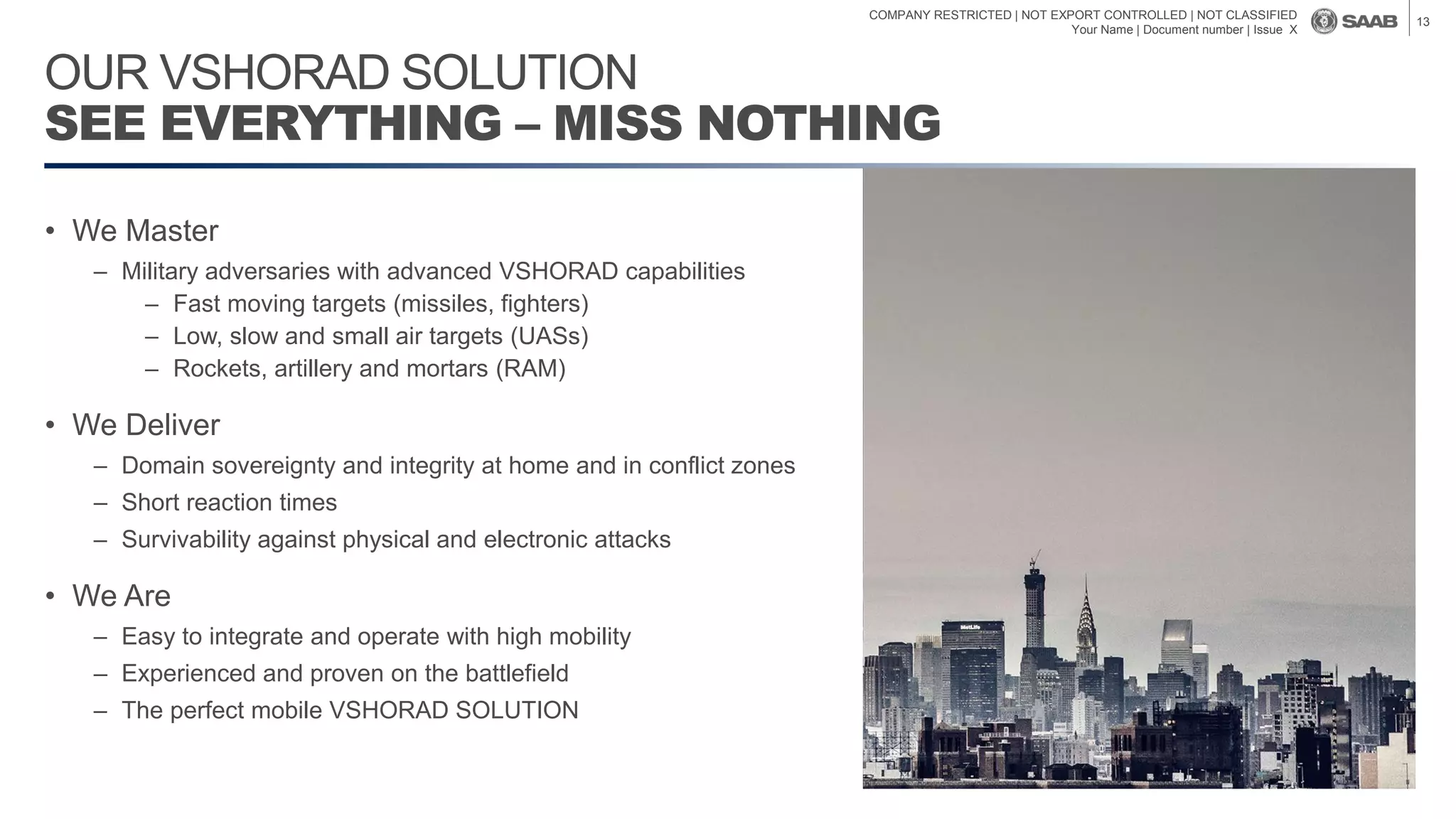 COMPANY RESTRICTED | NOT EXPORT CONTROLLED | NOT CLASSIFIED
Your Name | Document number | Issue X

SAAB

13

OUR VSHORAD SOLUTION
SEE EVERYTHING – MISS NOTHING

• We Master
– Military adversaries with advanced VSHORAD capabilities
– Fast moving targets (missiles, fighters)
– Low, slow and small air targets (UASs)
– Rockets, artillery and mortars (RAM)

• We Deliver
– Domain sovereignty and integrity at home and in conflict zones
– Short reaction times
– Survivability against physical and electronic attacks

• We Are
– Easy to integrate and operate with high mobility
– Experienced and proven on the battlefield
– The perfect mobile VSHORAD SOLUTION

MetLife